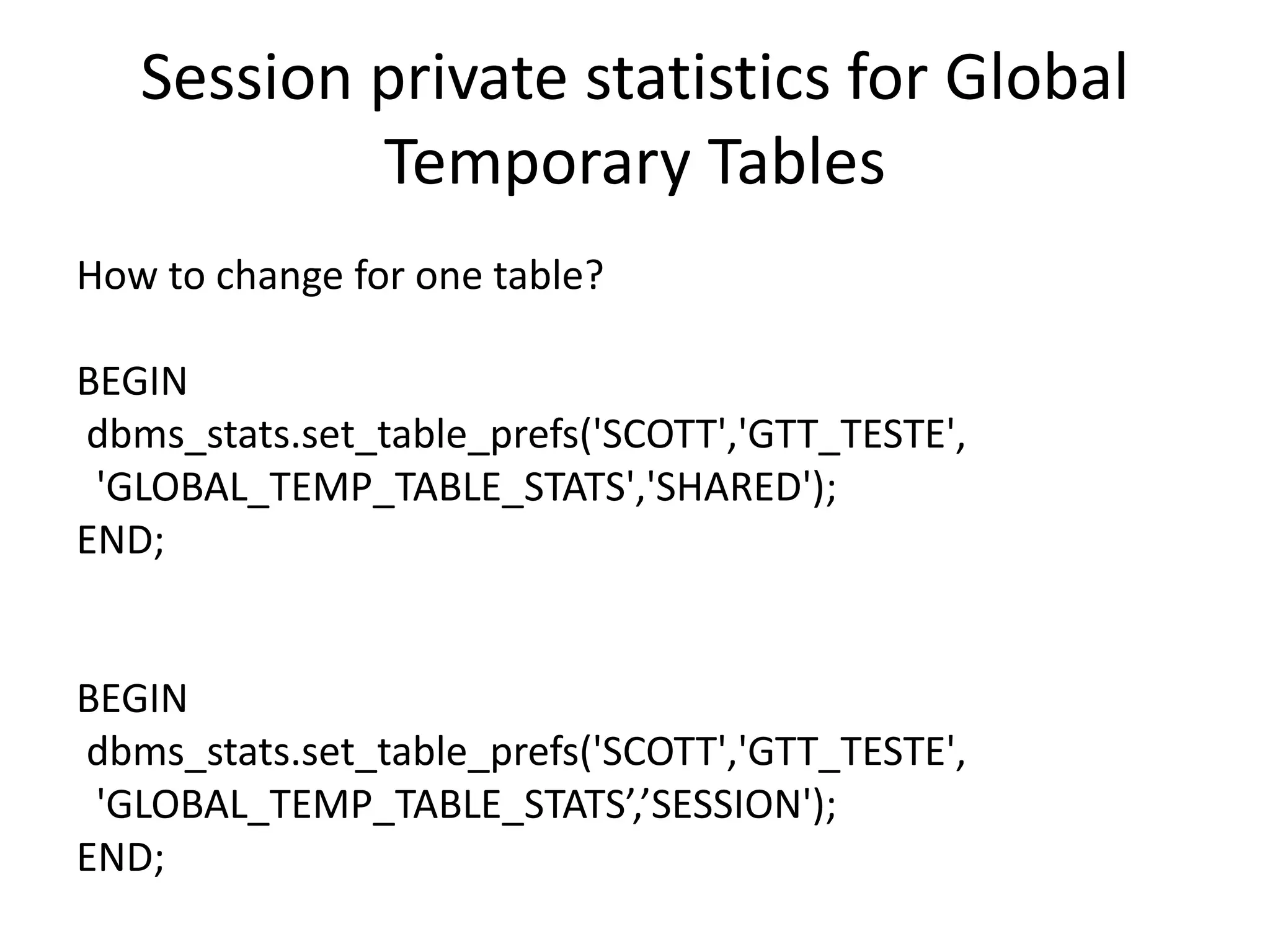 Session private statistics for Global Temporary Tables

How to change for one table?

BEGIN
dbms_stats.set_table_prefs('SCOTT','GTT_TESTE',
'GLOBAL_TEMP_TABLE_STATS','SHARED');
END;

BEGIN
dbms_stats.set_table_prefs('SCOTT','GTT_TESTE',
'GLOBAL_TEMP_TABLE_STATS’,’SESSION');
END;